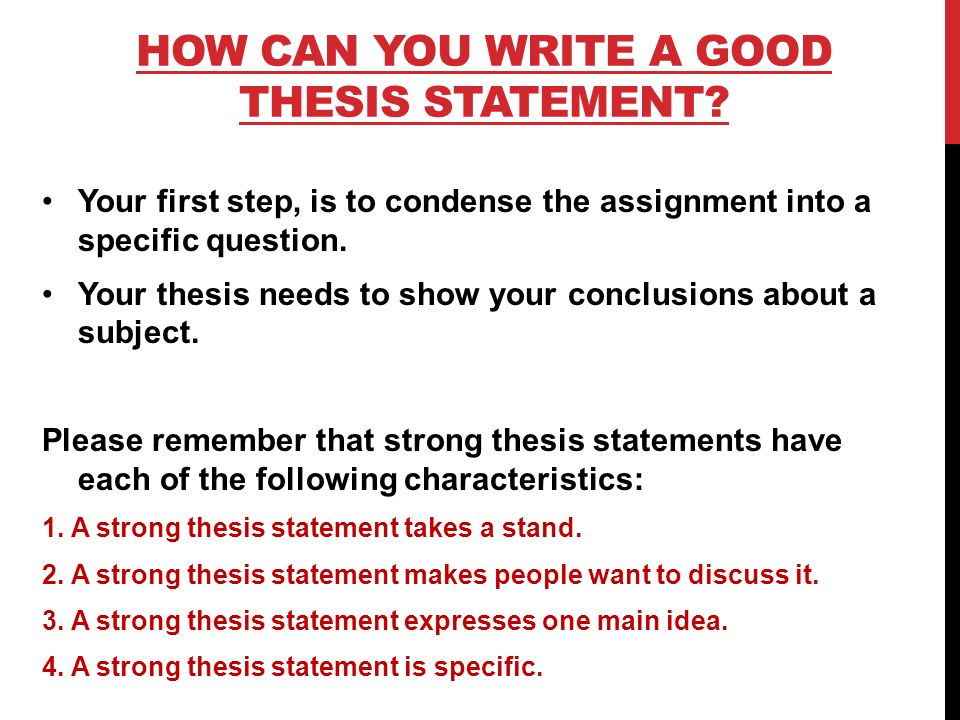 HOW CAN YOU WRITE A GOOD THESIS STATEMENT?

• Your first step, is to condense the assignment into a specific question.

• Your thesis needs to show your conclusions about a subject.

Please remember that strong thesis statements have each of the following characteristics:

1. A strong thesis statement takes a stand.

2. A strong thesis statement makes people want to discuss it.

3. A strong thesis statement expresses one main idea.

4. A strong thesis statement is specific.